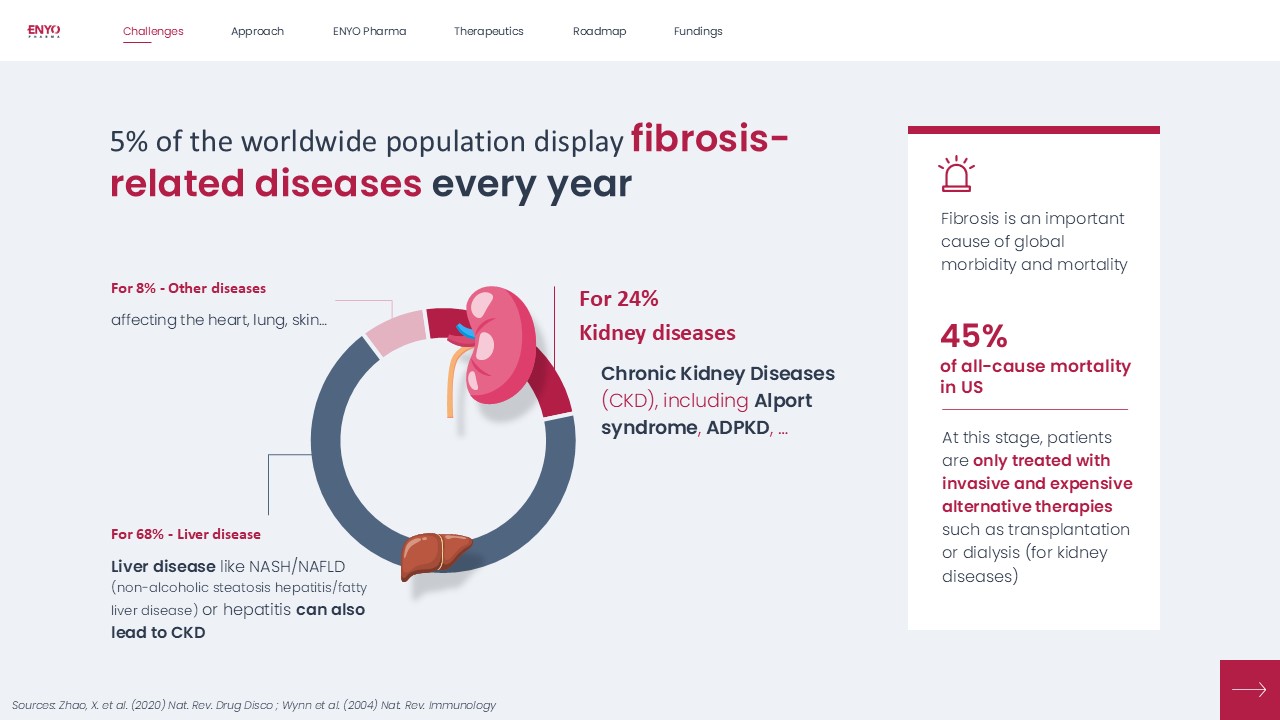 ENYO PHARMA

Challenges Approach ENYO Pharma Therapeutics Roadmap Fundings

5% of the worldwide population display fibrosis-related diseases every year

For 8% - Other diseases

affecting the heart, lung, skin...

For 24%

Kidney diseases

Chronic Kidney Diseases (CKD), including Alport syndrome, ADPKD, ...

For 68% - Liver disease

Liver disease like NASH/NAFLD (non-alcoholic steatosis hepatitis/fatty liver disease) or hepatitis can also lead to CKD

Fibrosis is an important cause of global morbidity and mortality

45%

of all-cause mortality in US

At this stage, patients are only treated with invasive and expensive alternative therapies such as transplantation or dialysis (for kidney diseases)

Sources: Zhao, X. et al. (2020) Nat. Rev. Drug Disco ; Wynn et al. (2004) Nat. Rev. Immunology